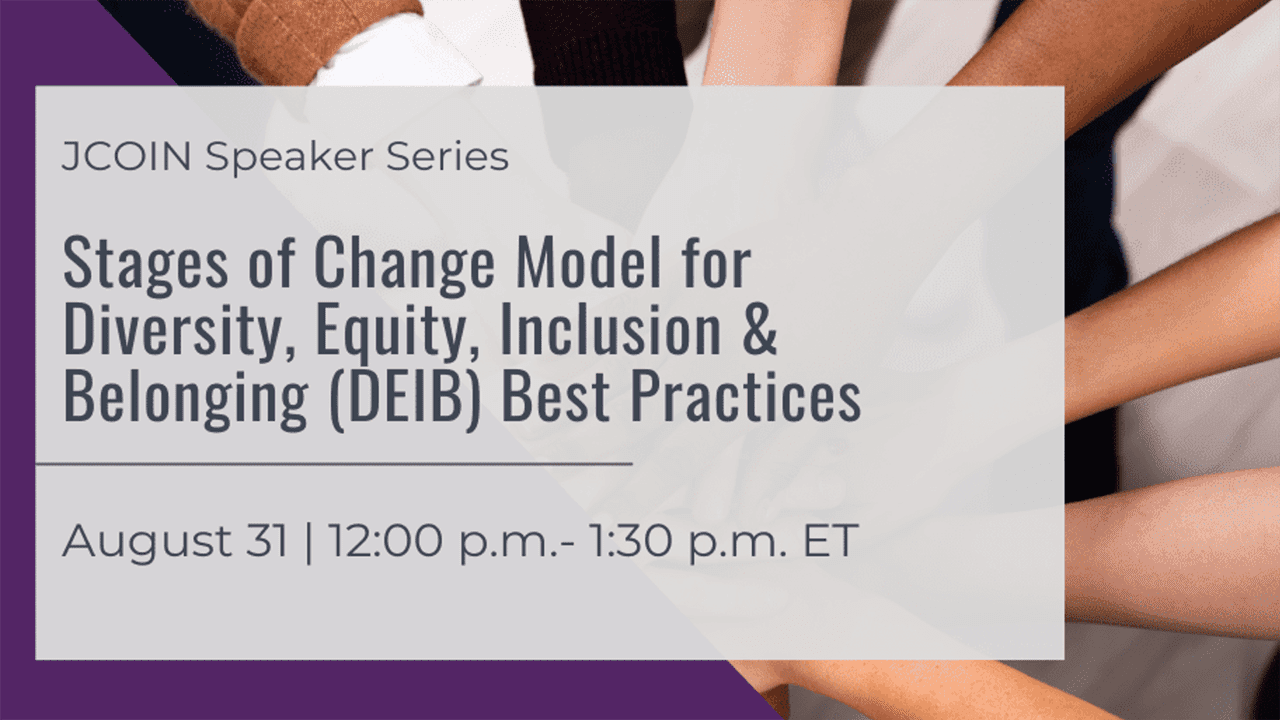 JCOIN Speaker Series

Stages of Change Model for Diversity, Equity, Inclusion & Belonging (DEIB) Best Practices

August 31 | 12:00 p.m.- 1:30 p.m. ET